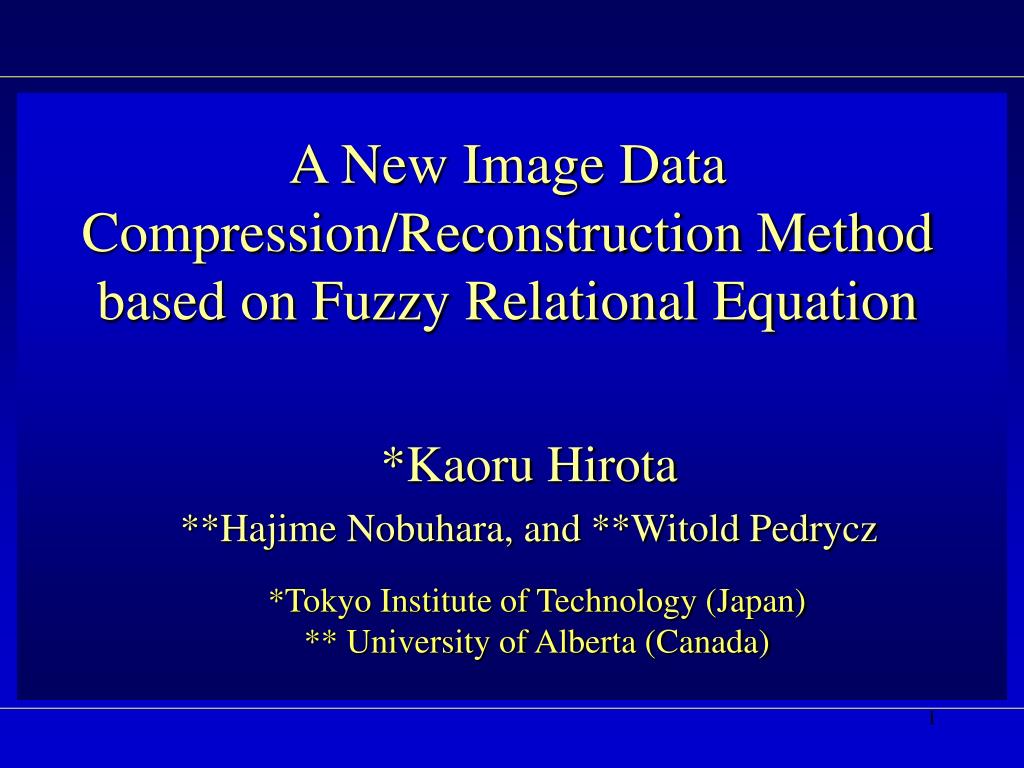 A New Image Data Compression/Reconstruction Method based on Fuzzy Relational Equation

*Kaoru Hirota

**Hajime Nobuhara, and **Witold Pedrycz

*Tokyo Institute of Technology (Japan)
** University of Alberta (Canada)

1